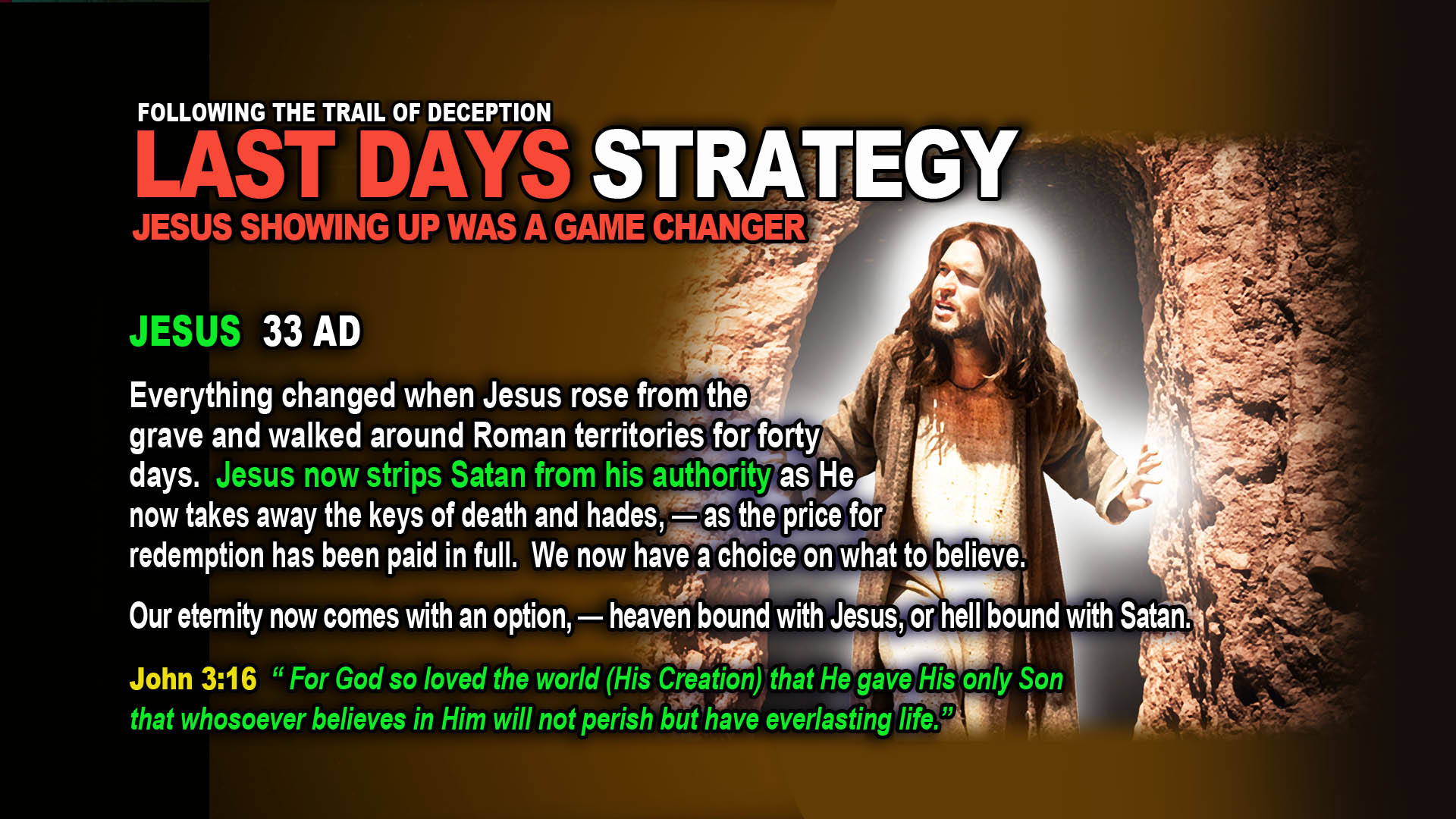 FOLLOWING THE TRAIL OF DECEPTION
LAST DAYS STRATEGY
JESUS SHOWING UP WAS A GAME CHANGER

JESUS 33 AD

Everything changed when Jesus rose from the grave and walked around Roman territories for forty days. Jesus now strips Satan from his authority as He now takes away the keys of death and hades, — as the price for redemption has been paid in full. We now have a choice on what to believe.

Our eternity now comes with an option, — heaven bound with Jesus, or hell bound with Satan.

John 3:16 " For God so loved the world (His Creation) that He gave His only Son that whosoever believes in Him will not perish but have everlasting life."